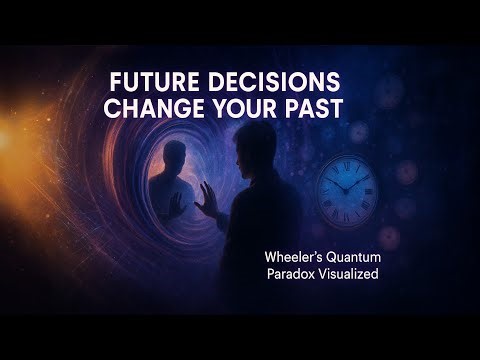 FUTURE DECISIONS CHANGE YOUR PAST

Wheeler's Quantum Paradox Visualized